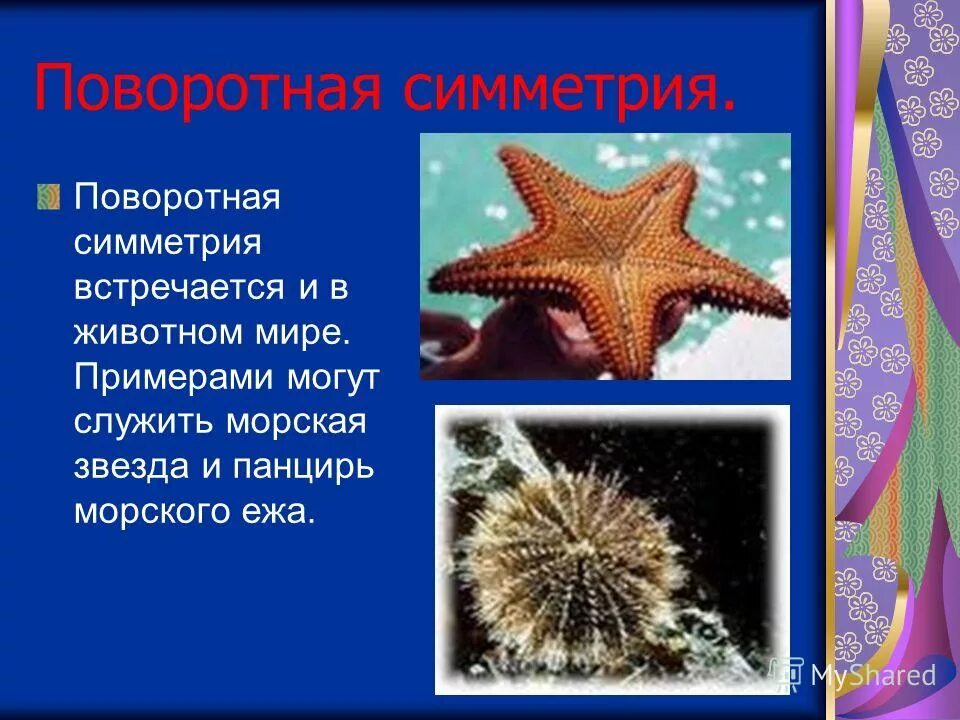 Поворотная симметрия.

Поворотная симметрия встречается и в животном мире. Примерами могут служить морская звезда и панцирь морского ежа.

MyShared